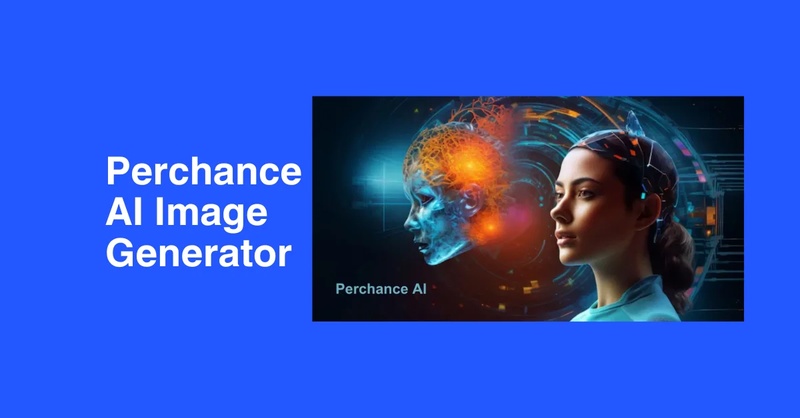 Perchance AI Image Generator

Perchance AI